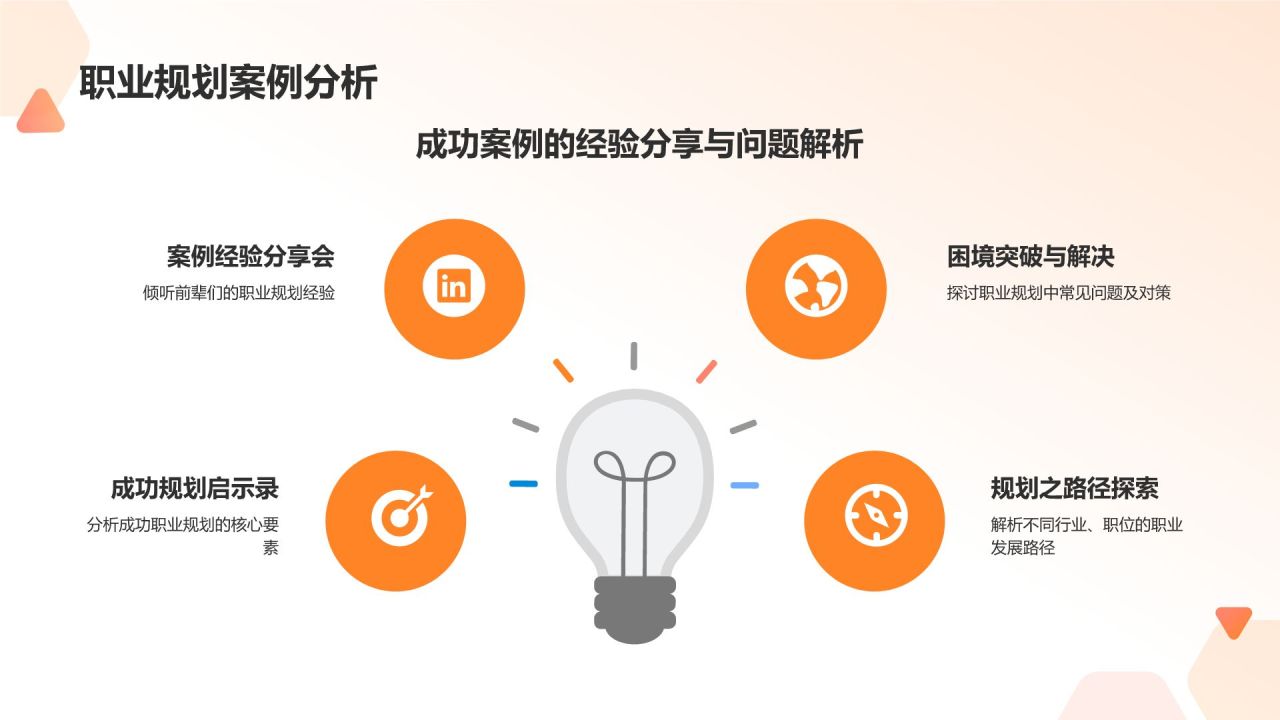 职业规划案例分析

成功案例的经验分享与问题解析

案例经验分享会
倾听前辈们的职业规划经验

in

困境突破与解决
探讨职业规划中常见问题及对策

成功规划启示录
分析成功职业规划的核心要素

规划之路径探索
解析不同行业、职位的职业发展路径